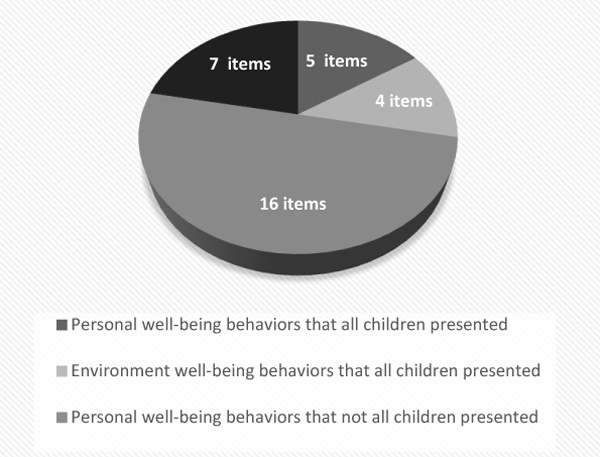 7 items
5 items
4 items
16 items

Personal well-being behaviors that all children presented

Environment well-being behaviors that all children presented

Personal well-being behaviors that not all children presented